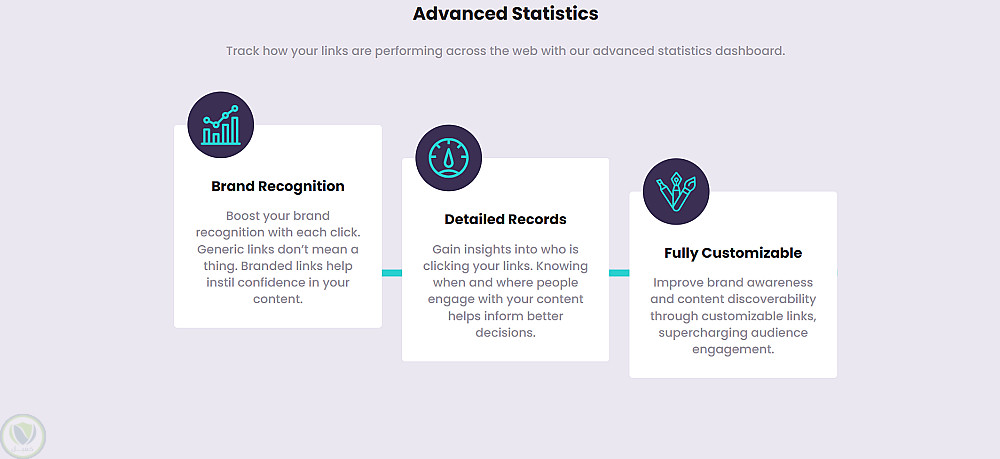 Advanced Statistics

Track how your links are performing across the web with our advanced statistics dashboard.

Brand Recognition

Boost your brand recognition with each click. Generic links don't mean a thing. Branded links help instil confidence in your content.

Detailed Records

Gain insights into who is clicking your links. Knowing when and where people engage with your content helps inform better decisions.

Fully Customizable

Improve brand awareness and content discoverability through customizable links, supercharging audience engagement.